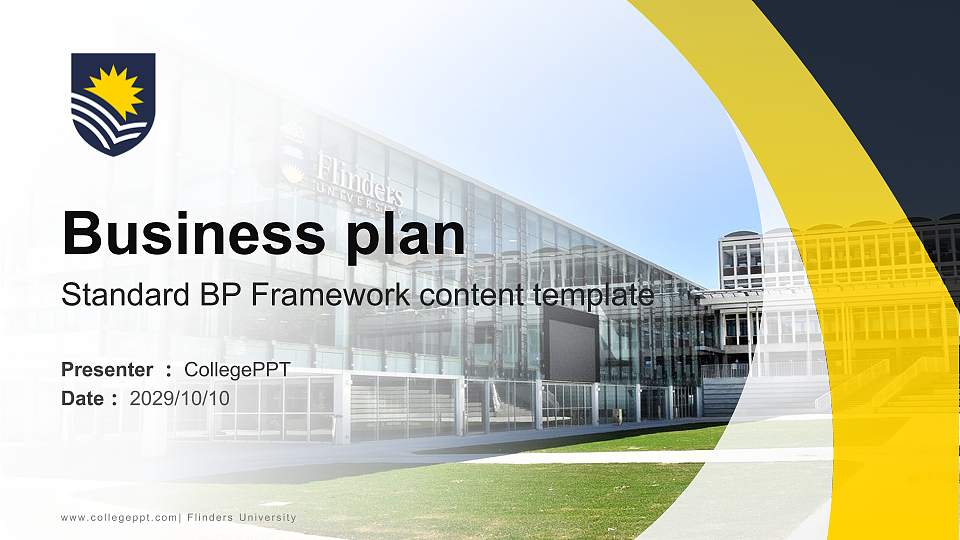 Flinders UNIVERSITY

Business plan

Standard BP Framework content template

Presenter : CollegePPT
Date : 2029/10/10

www.collegeppt.com| Flinders University